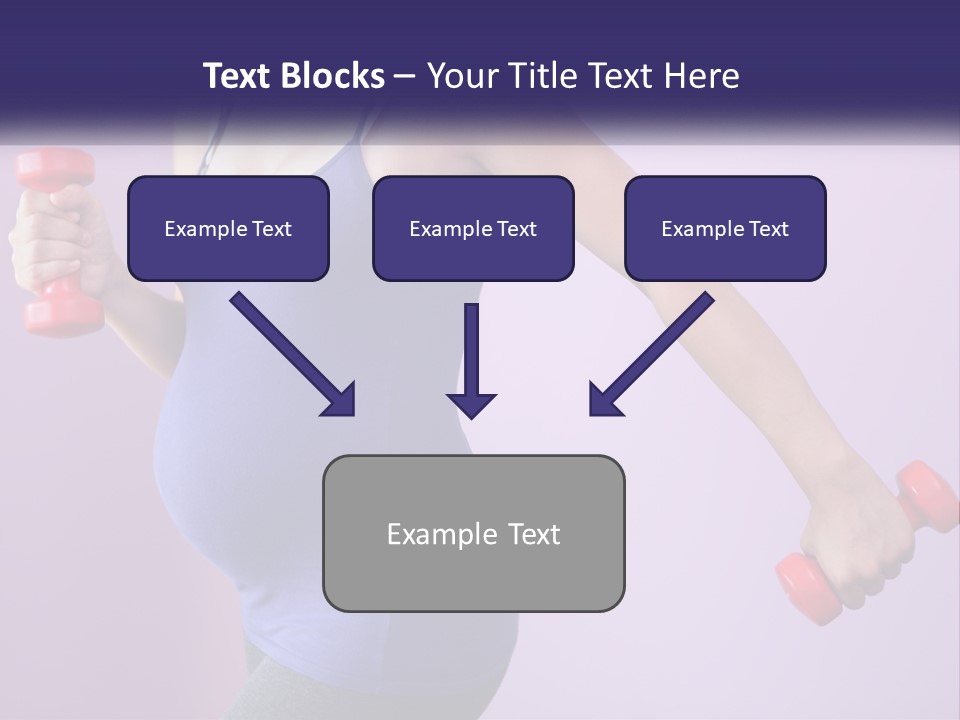 Text Blocks – Your Title Text Here

Example Text

Example Text

Example Text

Example Text